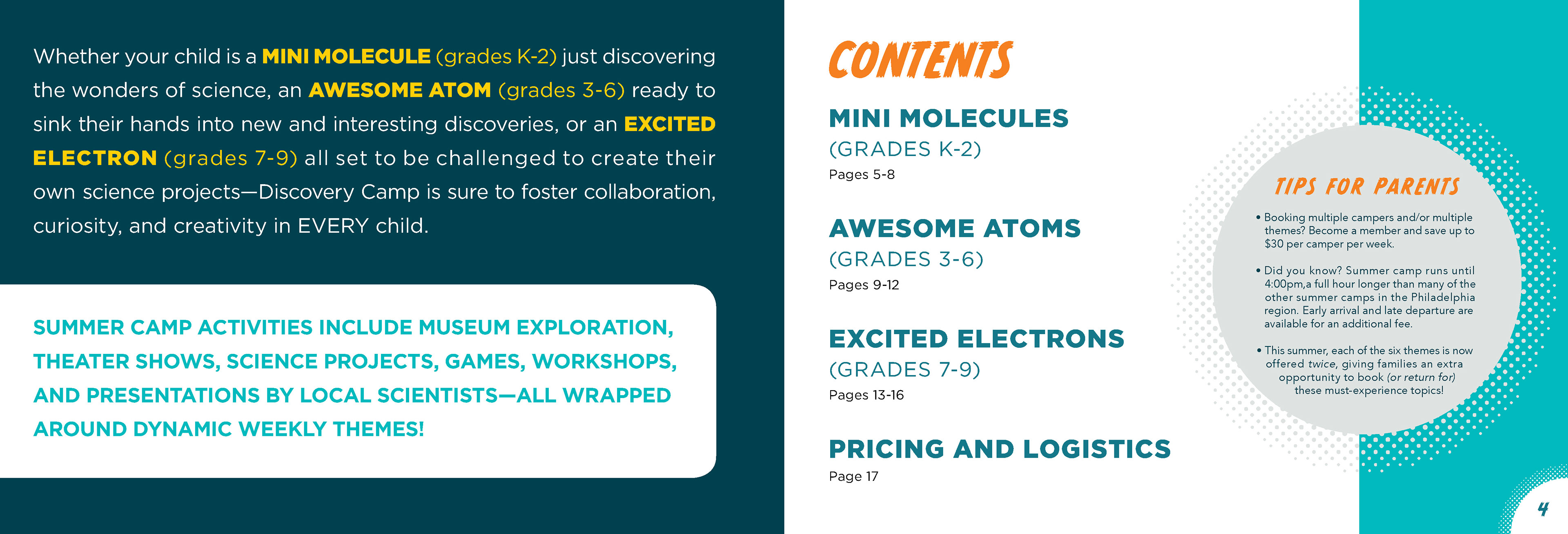 Whether your child is a MINI MOLECULE (grades K-2) just discovering the wonders of science, an AWESOME ATOM (grades 3-6) ready to sink their hands into new and interesting discoveries, or an EXCITED ELECTRON (grades 7-9) all set to be challenged to create their own science projects—Discovery Camp is sure to foster collaboration, curiosity, and creativity in EVERY child.

SUMMER CAMP ACTIVITIES INCLUDE MUSEUM EXPLORATION, THEATER SHOWS, SCIENCE PROJECTS, GAMES, WORKSHOPS, AND PRESENTATIONS BY LOCAL SCIENTISTS—ALL WRAPPED AROUND DYNAMIC WEEKLY THEMES!

CONTENTS

MINI MOLECULES
(GRADES K-2)
Pages 5-8

AWESOME ATOMS
(GRADES 3-6)
Pages 9-12

EXCITED ELECTRONS
(GRADES 7-9)
Pages 13-16

PRICING AND LOGISTICS
Page 17

TIPS FOR PARENTS

• Booking multiple campers and/or multiple themes? Become a member and save up to $30 per camper per week.

• Did you know? Summer camp runs until 4:00pm,a full hour longer than many of the other summer camps in the Philadelphia region. Early arrival and late departure are available for an additional fee.

• This summer, each of the six themes is now offered twice, giving families an extra opportunity to book (or return for) these must-experience topics!

4